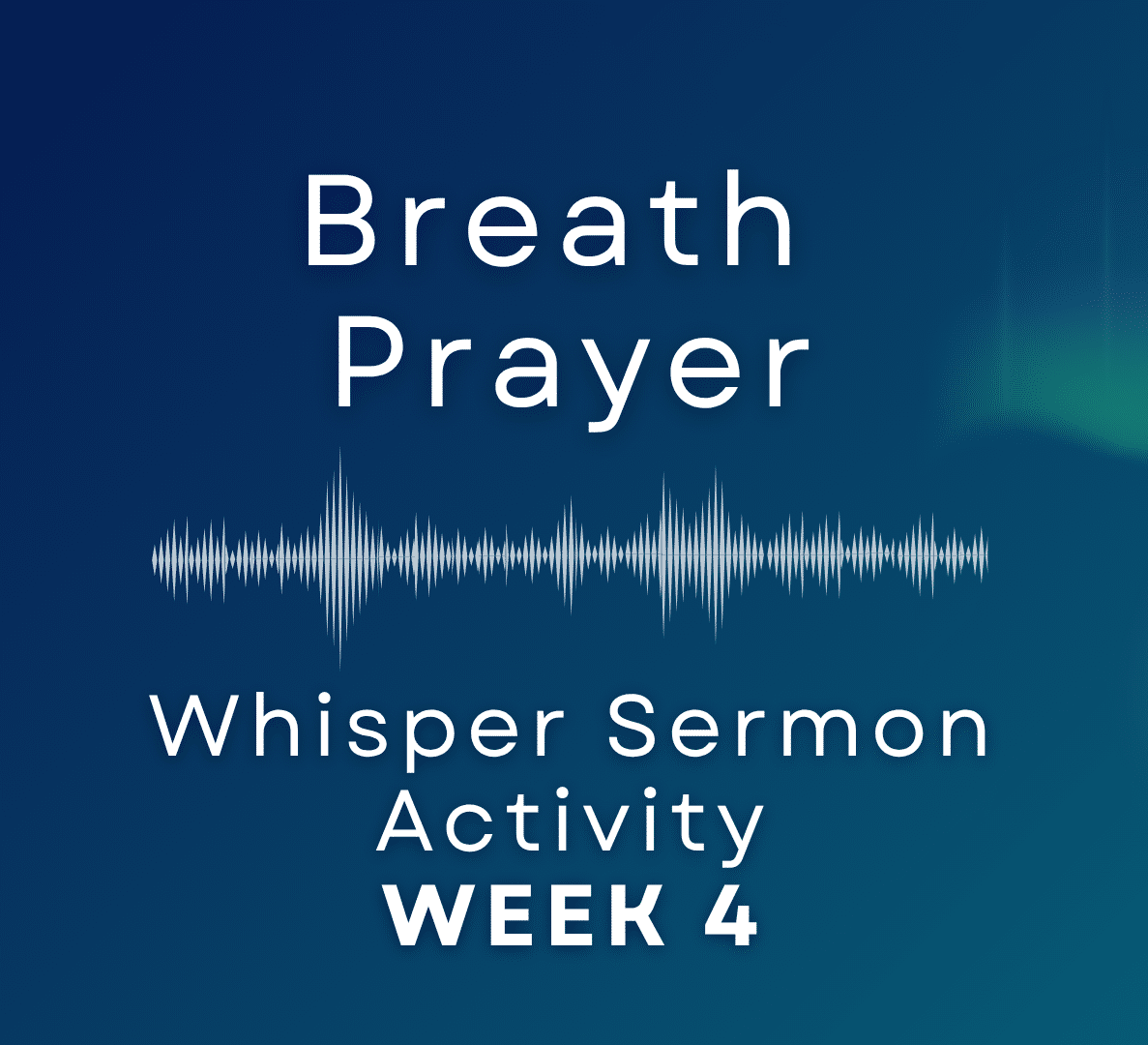 Breath Prayer

Whisper Sermon Activity
WEEK 4